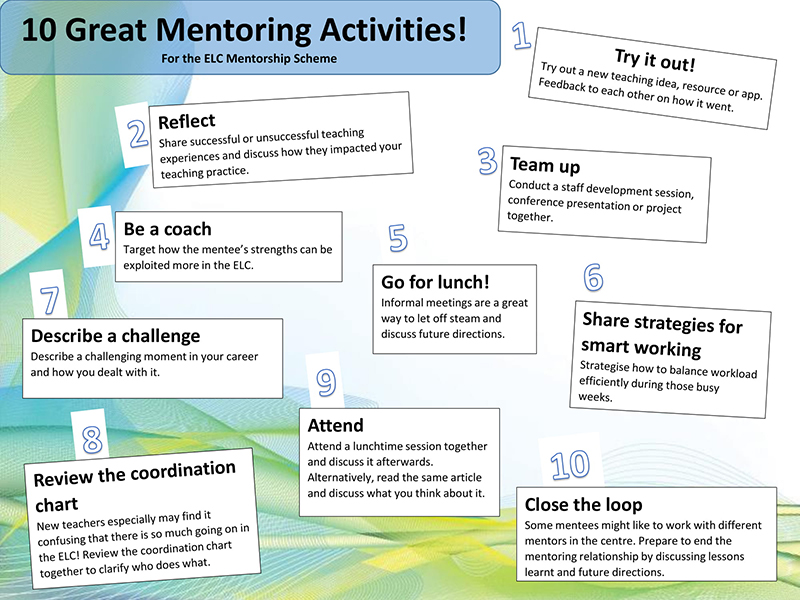 10 Great Mentoring Activities!
For the ELC Mentorship Scheme

1
Try it out!
Try out a new teaching idea, resource or app. Feedback to each other on how it went.

2
Reflect
Share successful or unsuccessful teaching experiences and discuss how they impacted your teaching practice.

3
Team up
Conduct a staff development session, conference presentation or project together.

4
Be a coach
Target how the mentee's strengths can be exploited more in the ELC.

5
Go for lunch!
Informal meetings are a great way to let off steam and discuss future directions.

6
Share strategies for smart working
Strategise how to balance workload efficiently during those busy weeks.

7
Describe a challenge
Describe a challenging moment in your career and how you dealt with it.

8
Review the coordination chart
New teachers especially may find it confusing that there is so much going on in the ELC! Review the coordination chart together to clarify who does what.

9
Attend
Attend a lunchtime session together and discuss it afterwards. Alternatively, read the same article and discuss what you think about it.

10
Close the loop
Some mentees might like to work with different mentors in the centre. Prepare to end the mentoring relationship by discussing lessons learnt and future directions.